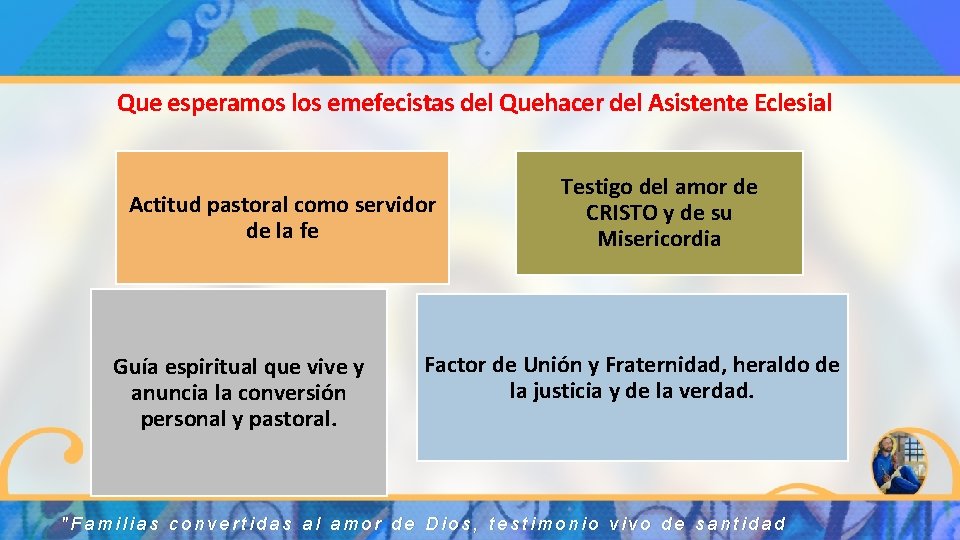 Que esperamos los emefecistas del Quehacer del Asistente Eclesial

Actitud pastoral como servidor de la fe

Testigo del amor de CRISTO y de su Misericordia

Guía espiritual que vive y anuncia la conversión personal y pastoral.

Factor de Unión y Fraternidad, heraldo de la justicia y de la verdad.

"Familias convertidas al amor de Dios, testimonio vivo de santidad